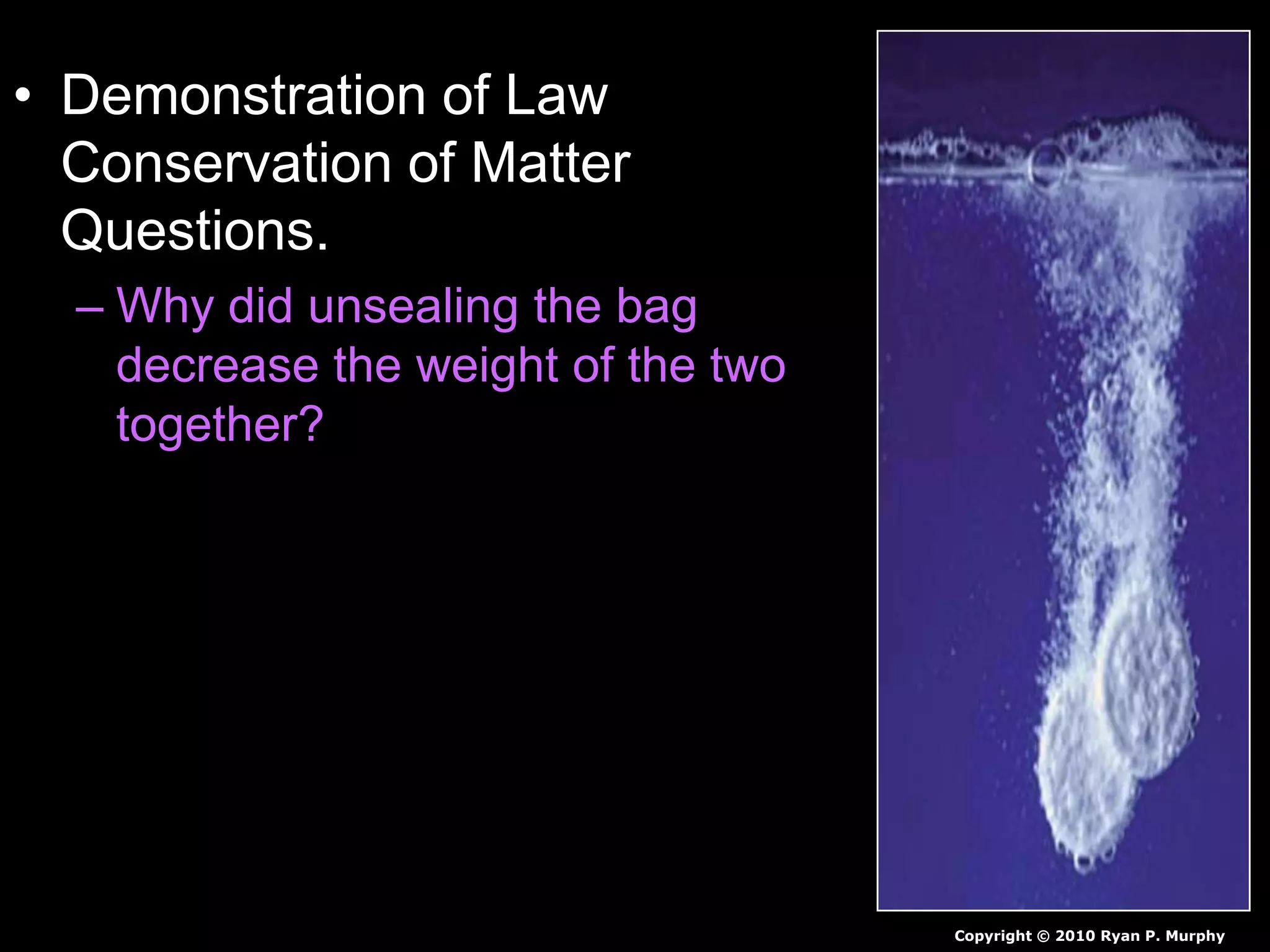 • Demonstration of Law Conservation of Matter Questions.

– Why did unsealing the bag decrease the weight of the two together?

Copyright © 2010 Ryan P. Murphy